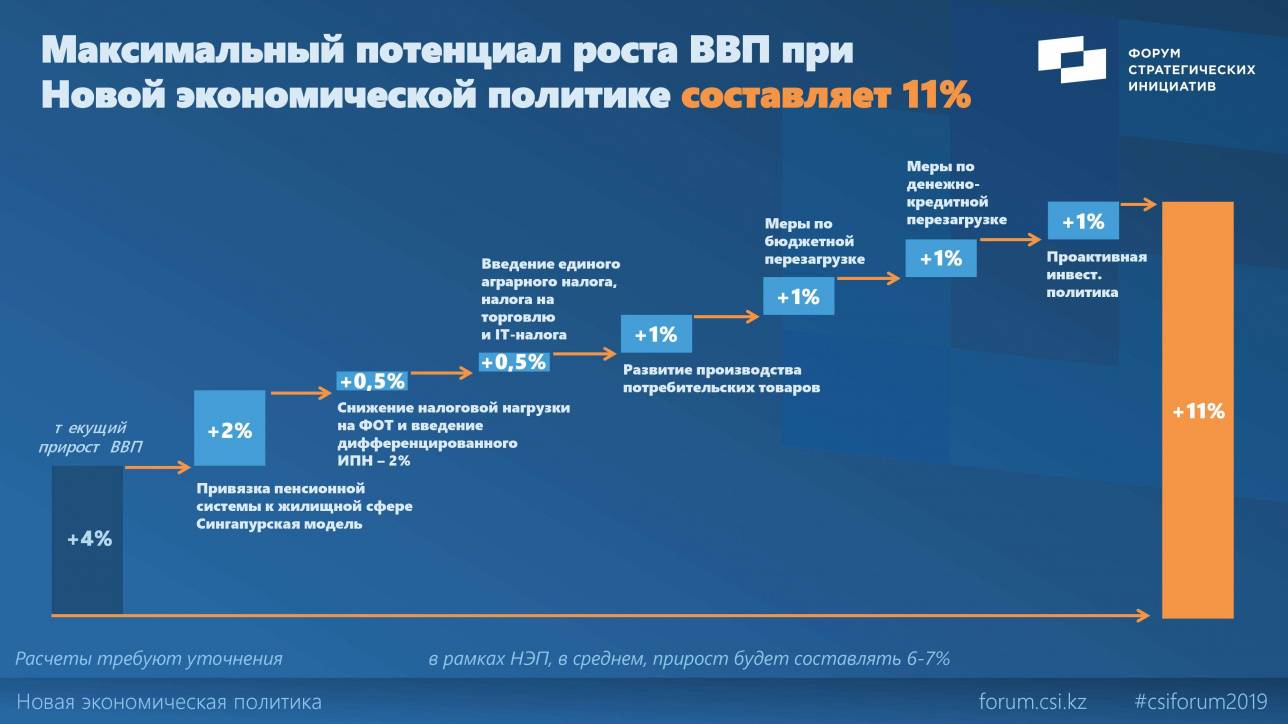 Максимальный потенциал роста ВВП при Новой экономической политике составляет 11%

ФОРУМ СТРАТЕГИЧЕСКИХ ИНИЦИАТИВ

т екущий прирост ВВП

+4%

+2%

Привязка пенсионной системы к жилищной сфере Сингапурская модель

+0,5%

Снижение налоговой нагрузки на ФОТ и введение дифференцированного ИПН – 2%

Введение единого аграрного налога, налога на торговлю и IT-налога

+0,5%

+1%

Развитие производства потребительских товаров

Меры по бюджетной перезагрузке

+1%

Меры по денежно-кредитной перезагрузке

+1%

+1%

Проактивная инвест. политика

+11%

Расчеты требуют уточнения

в рамках НЭП, в среднем, прирост будет составлять 6-7%

Новая экономическая политика

forum.csi.kz

#csiforum2019